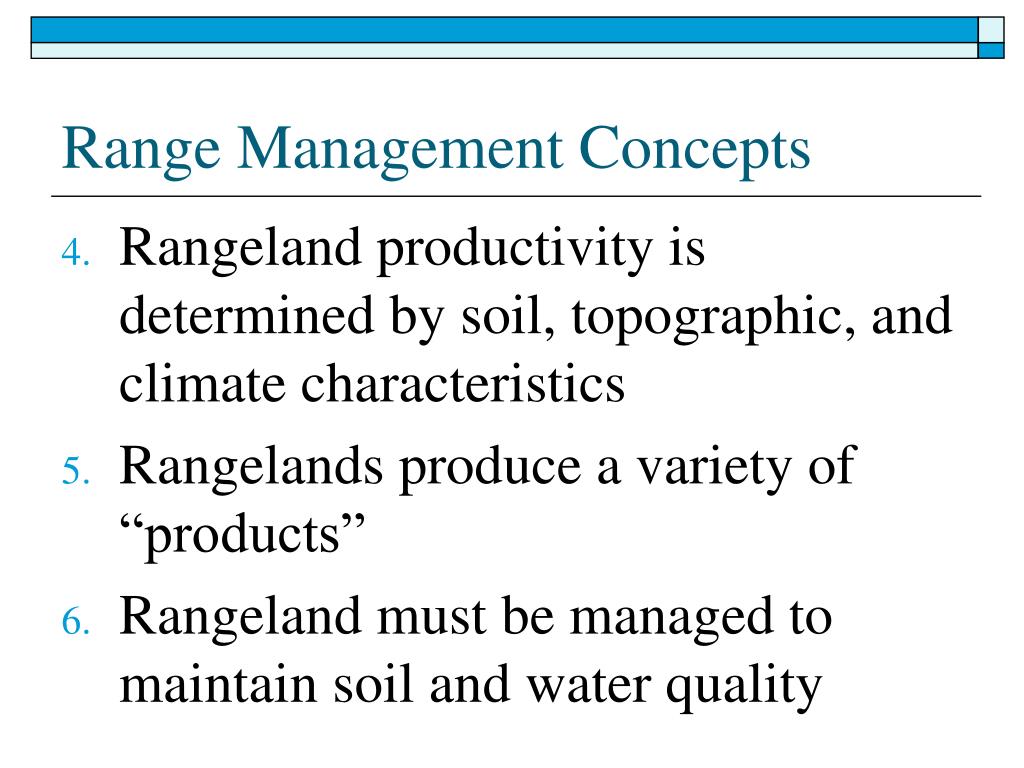 Range Management Concepts

4. Rangeland productivity is determined by soil, topographic, and climate characteristics

5. Rangelands produce a variety of “products”

6. Rangeland must be managed to maintain soil and water quality